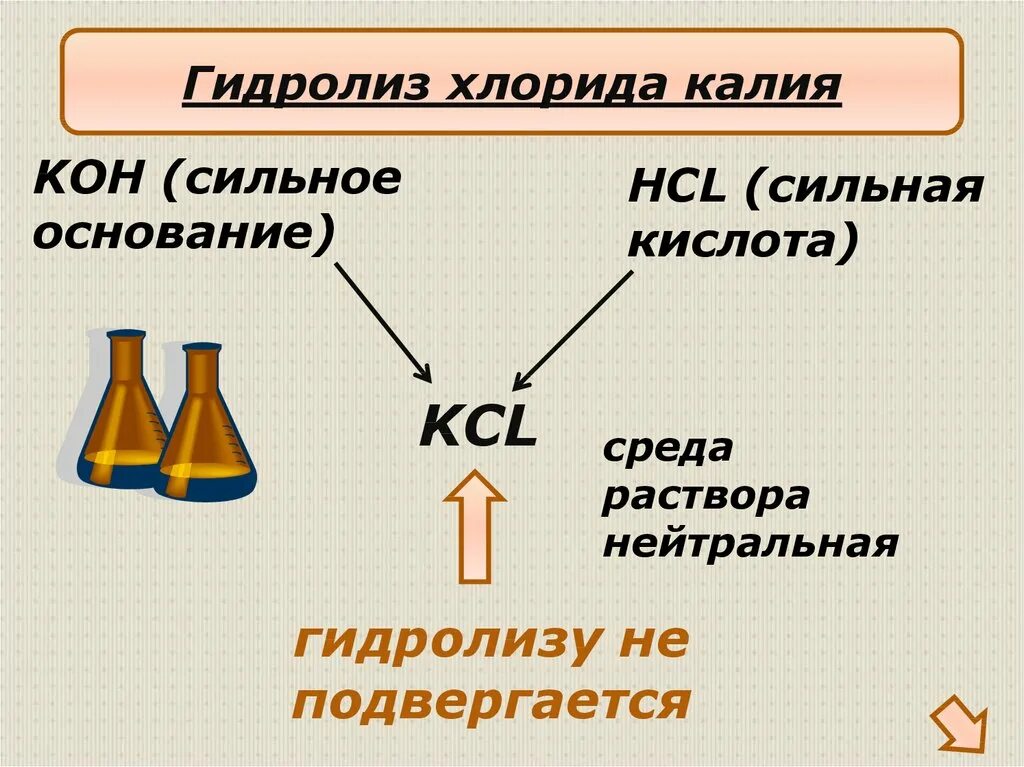 Гидролиз хлорида калия

KOH (сильное основание)

HCL (сильная кислота)

KCL

среда раствора нейтральная

гидролизу не подвергается